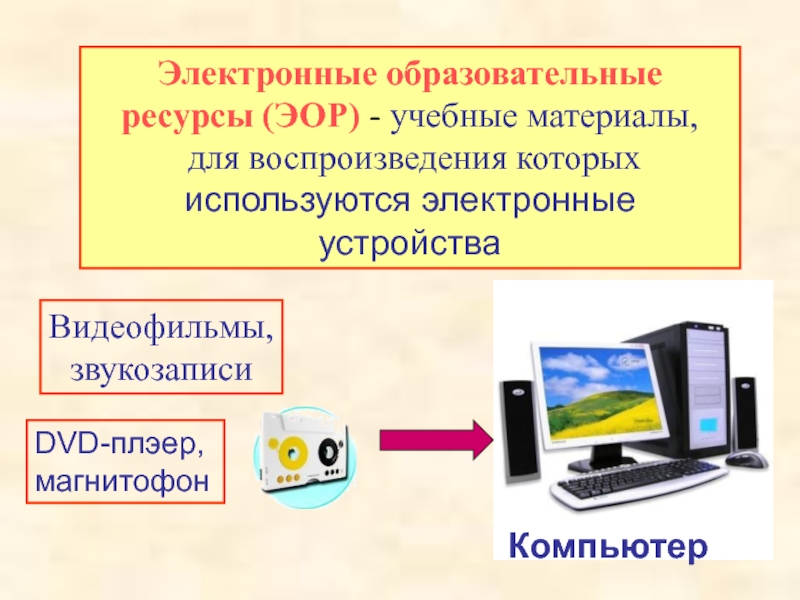 Электронные образовательные ресурсы (ЭОР) - учебные материалы, для воспроизведения которых используются электронные устройства

Видеофильмы, звукозаписи

DVD-плэер, магнитофон

Компьютер